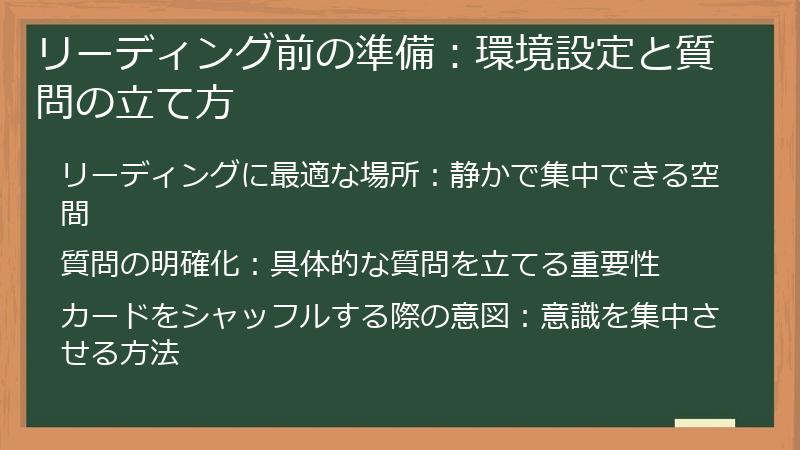 リーディング前の準備：環境設定と質問の立て方

リーディングに最適な場所：静かで集中できる空間

質問の明確化：具体的な質問を立てる重要性

カードをシャッフルする際の意図：意識を集中させる方法